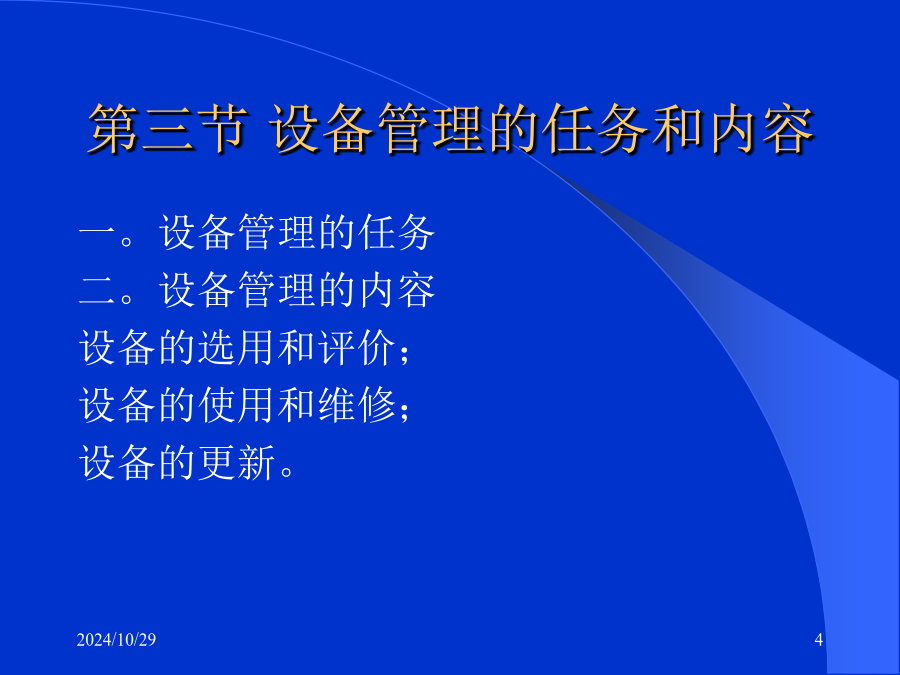 第三节 设备管理的任务和内容

一。设备管理的任务
二。设备管理的内容
设备的选用和评价；
设备的使用和维修；
设备的更新。

2024/10/29

4